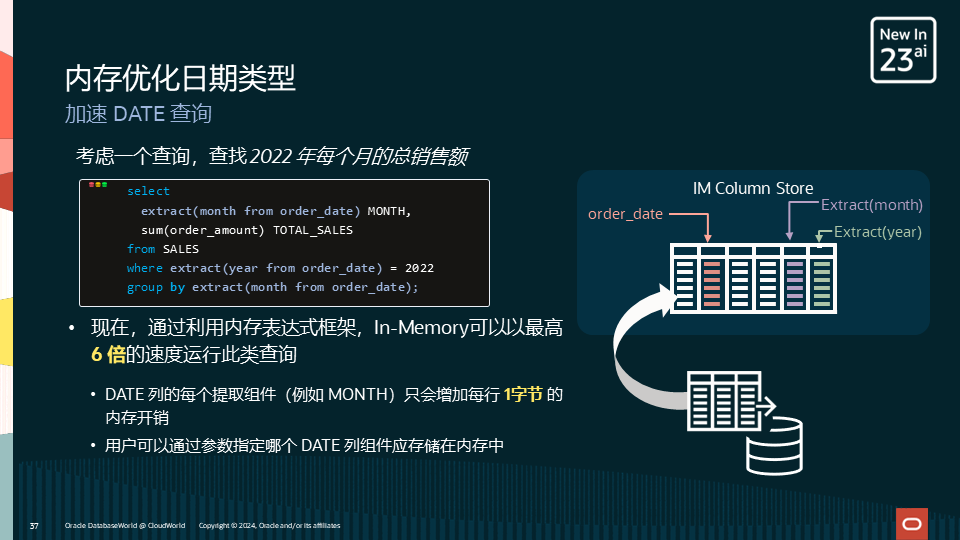 New In
23ai

内存优化日期类型

加速 DATE 查询

考虑一个查询，查找 2022 年每个月的总销售额

select
  extract(month from order_date) MONTH,
  sum(order_amount) TOTAL_SALES
from SALES
where extract(year from order_date) = 2022
group by extract(month from order_date);

• 现在，通过利用内存表达式框架，In-Memory可以以最高 6 倍的速度运行此类查询

• DATE 列的每个提取组件（例如 MONTH）只会增加每行 1字节 的内存开销

• 用户可以通过参数指定哪个 DATE 列组件应存储在内存中

IM Column Store

order_date

Extract(month)

Extract(year)

37 Oracle DatabaseWorld @ CloudWorld Copyright © 2024, Oracle and/or its affiliates